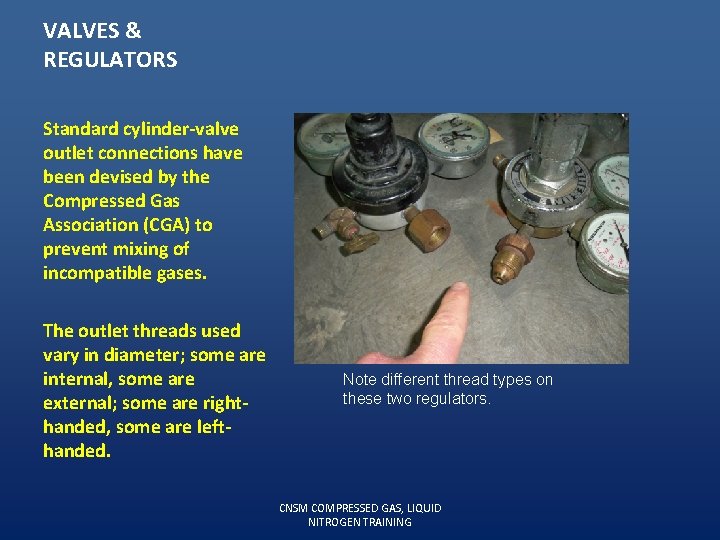 VALVES & REGULATORS

Standard cylinder-valve outlet connections have been devised by the Compressed Gas Association (CGA) to prevent mixing of incompatible gases.

The outlet threads used vary in diameter; some are internal, some are external; some are right-handed, some are left-handed.

Note different thread types on these two regulators.

CNSM COMPRESSED GAS, LIQUID NITROGEN TRAINING